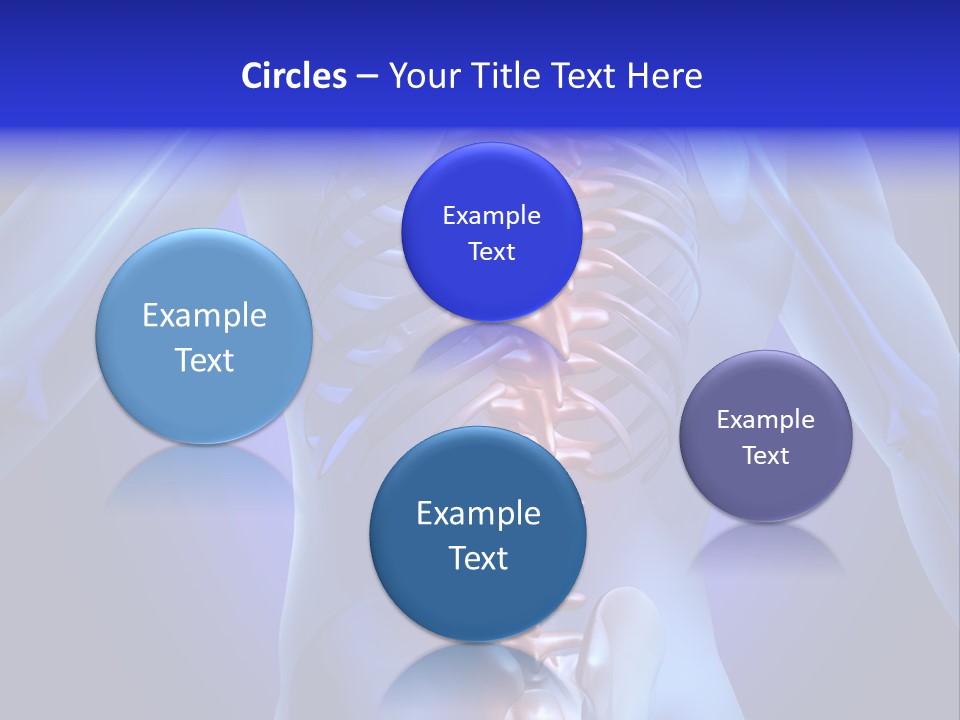 Circles – Your Title Text Here

Example Text

Example Text

Example Text

Example Text